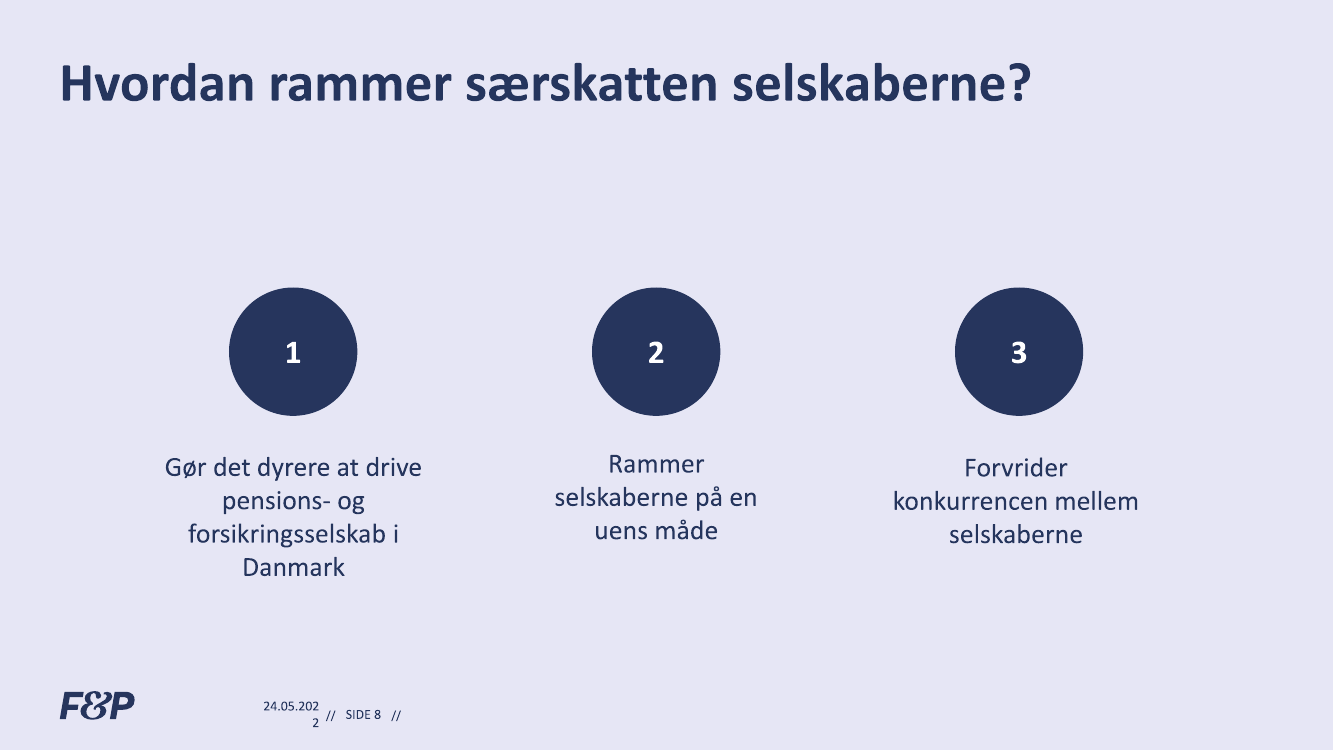 Hvordan rammer særskatten selskaberne?

1

Gør det dyrere at drive pensions- og forsikringsselskab i Danmark

2

Rammer selskaberne på en uens måde

3

Forvrider konkurrencen mellem selskaberne

F&P

24.05.2022 // SIDE 8 //